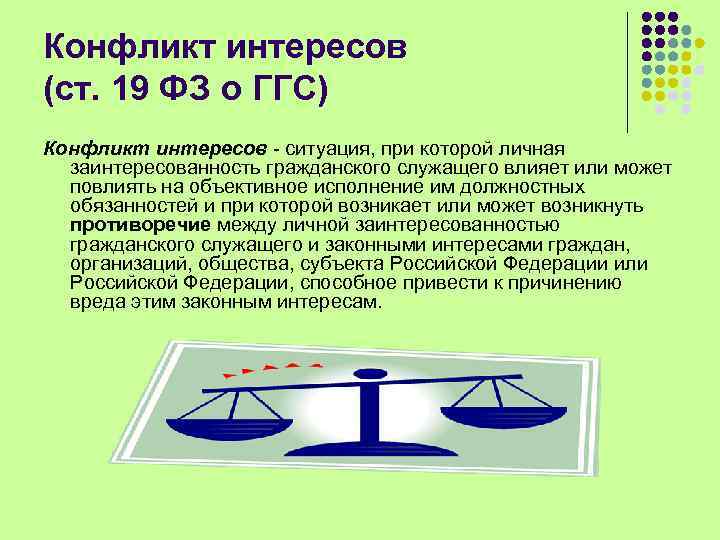 Конфликт интересов (ст. 19 ФЗ о ГГС)

Конфликт интересов - ситуация, при которой личная заинтересованность гражданского служащего влияет или может повлиять на объективное исполнение им должностных обязанностей и при которой возникает или может возникнуть противоречие между личной заинтересованностью гражданского служащего и законными интересами граждан, организаций, общества, субъекта Российской Федерации или Российской Федерации, способное привести к причинению вреда этим законным интересам.